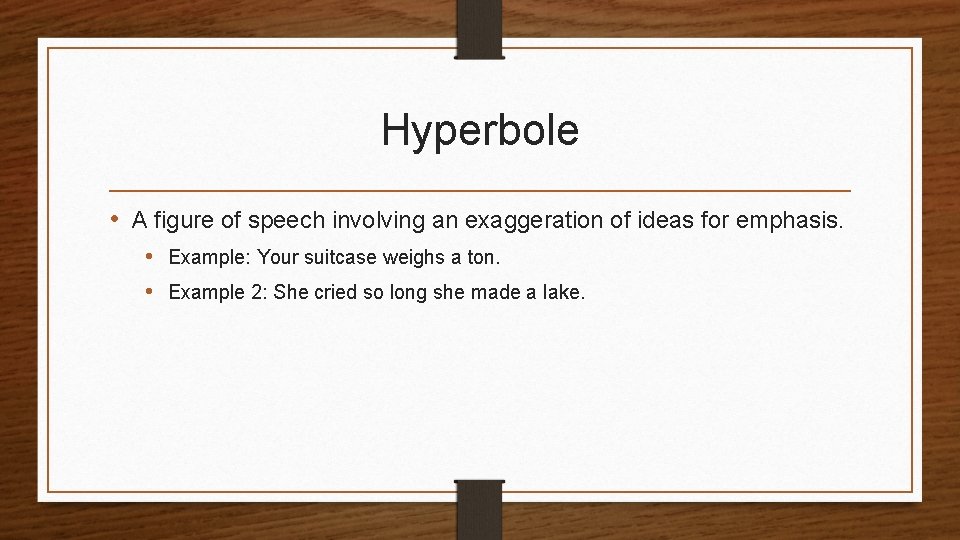 Hyperbole

• A figure of speech involving an exaggeration of ideas for emphasis.
  • Example: Your suitcase weighs a ton.
  • Example 2: She cried so long she made a lake.